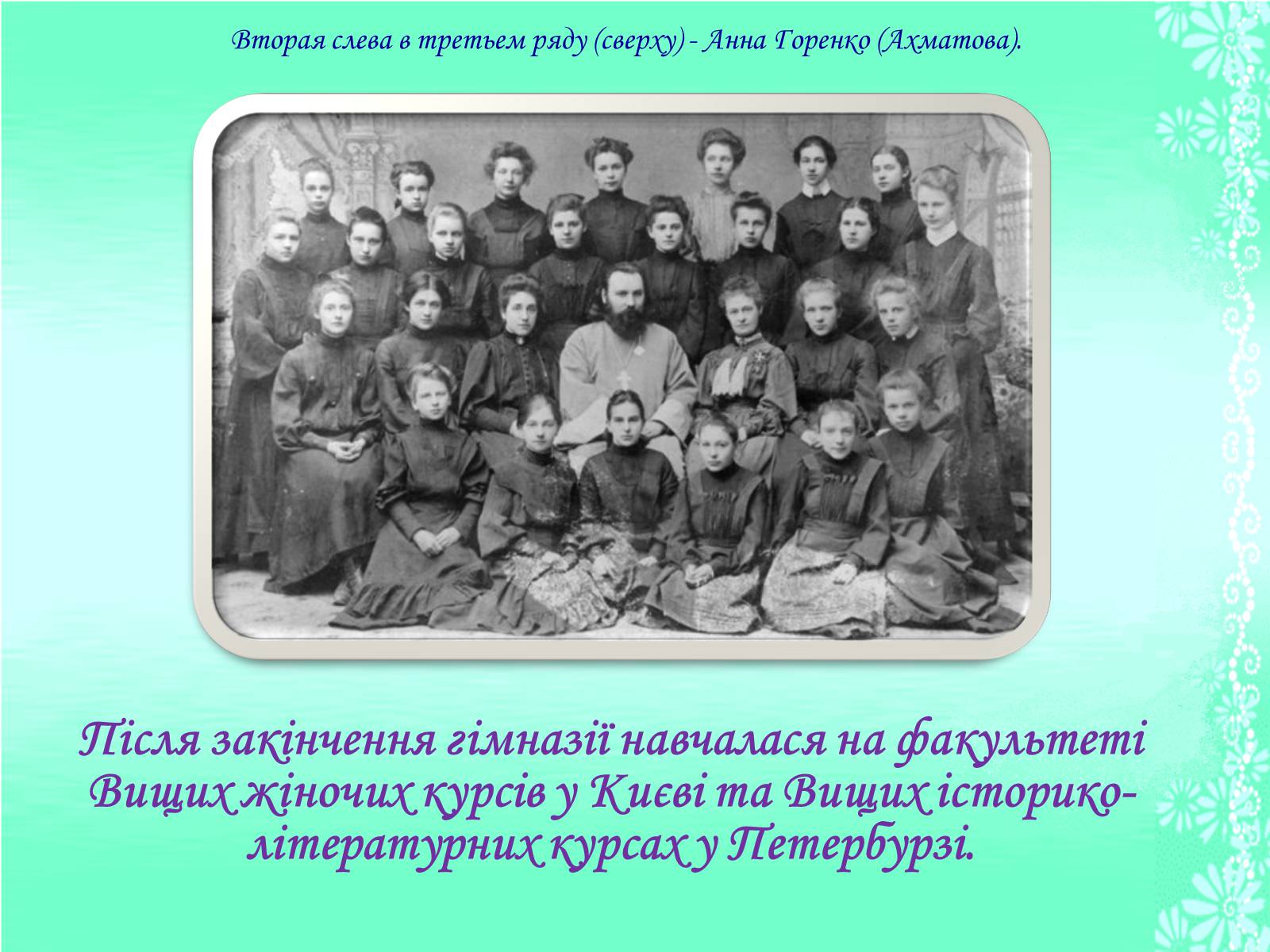 Вторая слева в третьем ряду (сверху) - Анна Горенко (Ахматова).

Після закінчення гімназії навчалася на факультеті Вищих жіночих курсів у Києві та Вищих історико-літературних курсах у Петербурзі.